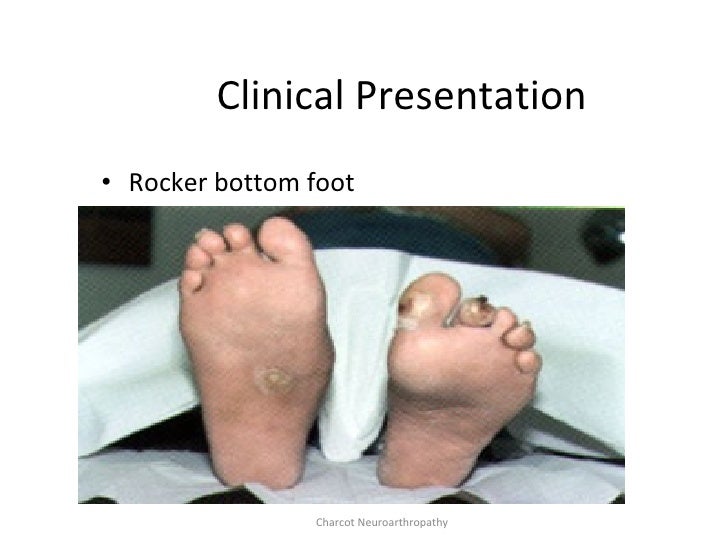 Clinical Presentation

• Rocker bottom foot

Charcot Neuroarthropathy